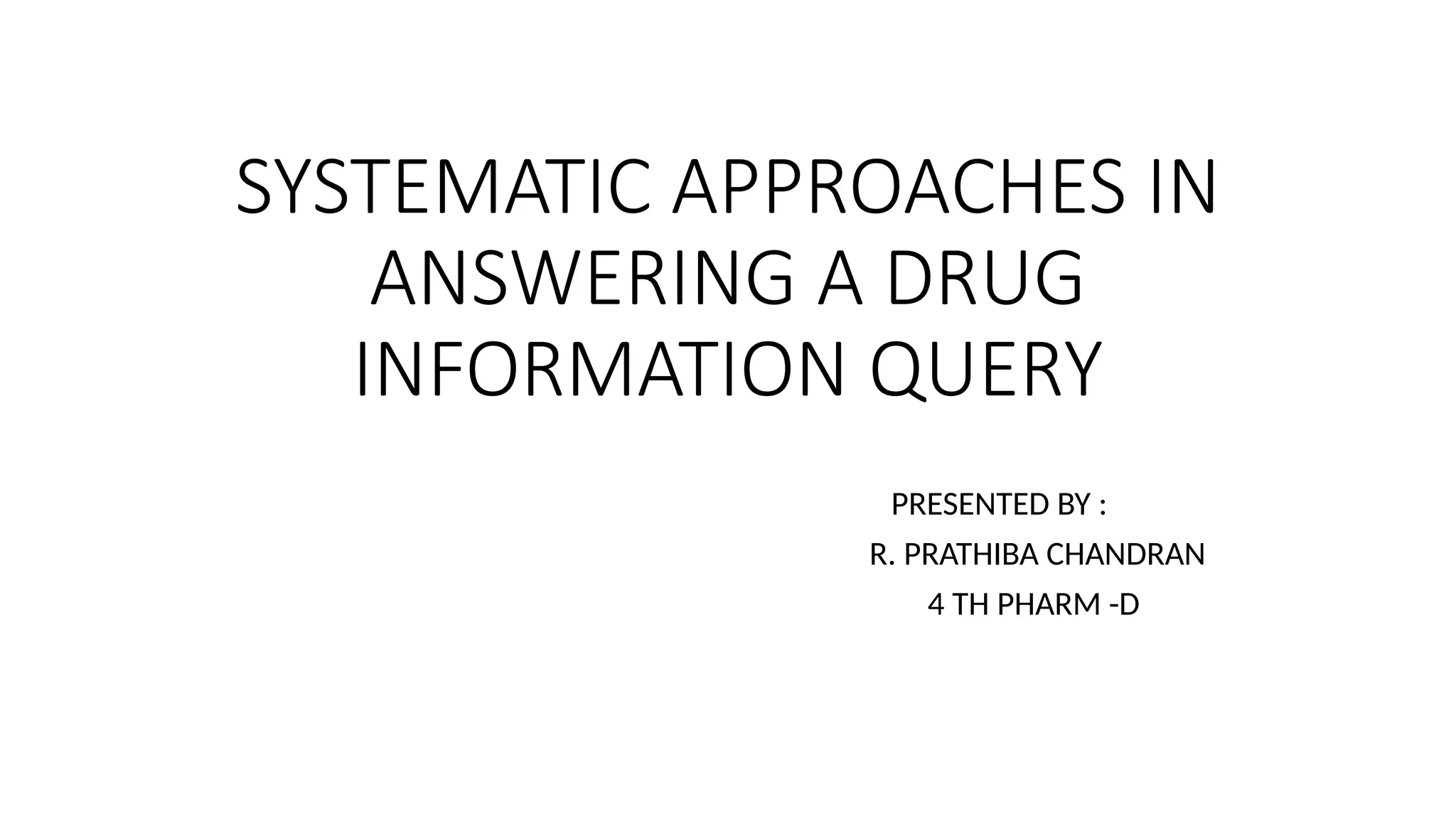 SYSTEMATIC APPROACHES IN ANSWERING A DRUG INFORMATION QUERY

PRESENTED BY :

R. PRATHIBA CHANDRAN

4 TH PHARM -D